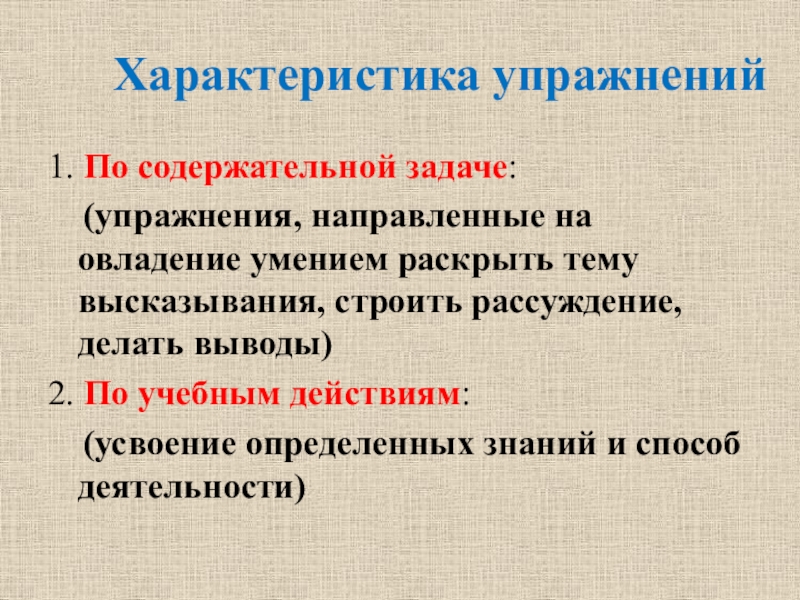 Характеристика упражнений

1. По содержательной задаче:

(упражнения, направленные на овладение умением раскрыть тему высказывания, строить рассуждение, делать выводы)

2. По учебным действиям:

(усвоение определенных знаний и способ деятельности)